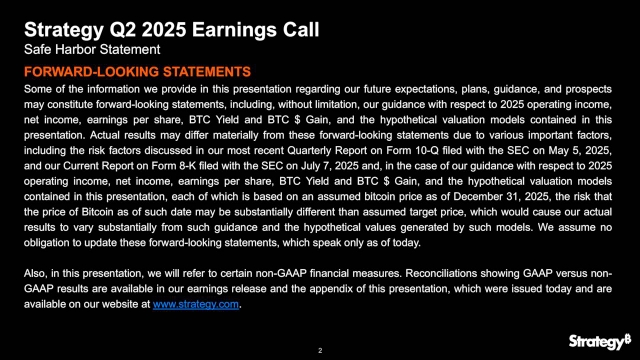 Strategy Q2 2025 Earnings Call
Safe Harbor Statement

FORWARD-LOOKING STATEMENTS
Some of the information we provide in this presentation regarding our future expectations, plans, guidance, and prospects may constitute forward-looking statements, including, without limitation, our guidance with respect to 2025 operating income, net income, earnings per share, BTC Yield and BTC $ Gain, and the hypothetical valuation models contained in this presentation. Actual results may differ materially from these forward-looking statements due to various important factors, including the risk factors discussed in our most recent Quarterly Report on Form 10-Q filed with the SEC on May 5, 2025, and our Current Report on Form 8-K filed with the SEC on July 7, 2025 and, in the case of our guidance with respect to 2025 operating income, net income, earnings per share, BTC Yield and BTC $ Gain, and the hypothetical valuation models contained in this presentation, each of which is based on an assumed bitcoin price as of December 31, 2025, the risk that the price of Bitcoin as of such date may be substantially different than assumed target price, which would cause our actual results to vary substantially from such guidance and the hypothetical values generated by such models. We assume no obligation to update these forward-looking statements, which speak only as of today.

Also, in this presentation, we will refer to certain non-GAAP financial measures. Reconciliations showing GAAP versus non-GAAP results are available in our earnings release and the appendix of this presentation, which were issued today and are available on our website at www.strategy.com.

2

Strategy₿